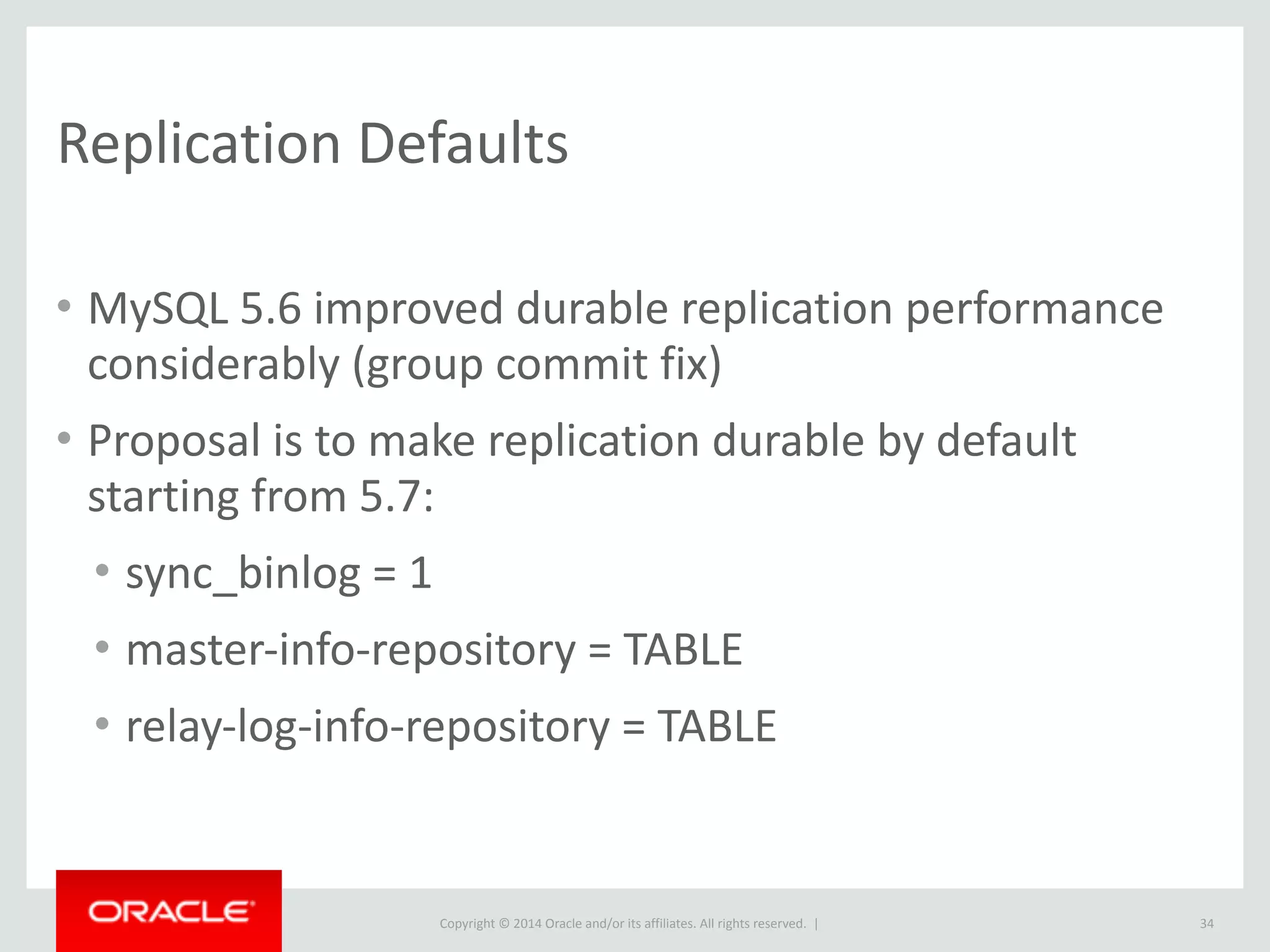 Replication Defaults

• MySQL 5.6 improved durable replication performance considerably (group commit fix)

• Proposal is to make replication durable by default starting from 5.7:

  • sync_binlog = 1
  • master-info-repository = TABLE
  • relay-log-info-repository = TABLE

ORACLE

Copyright © 2014 Oracle and/or its affiliates. All rights reserved. |

34